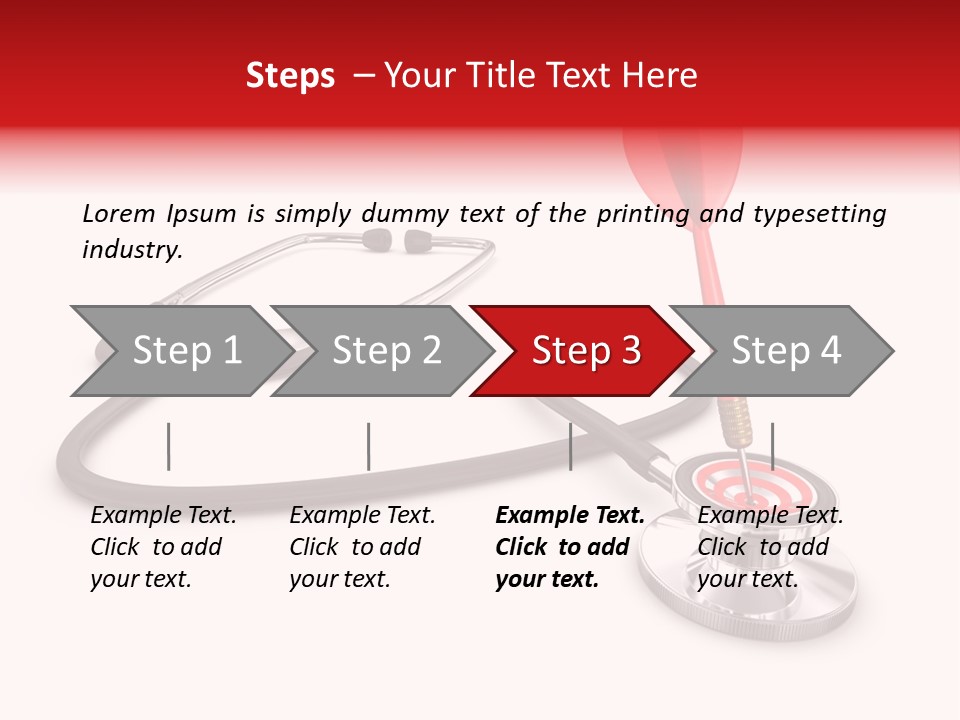 Steps – Your Title Text Here

Lorem Ipsum is simply dummy text of the printing and typesetting industry.

Step 1

Step 2

Step 3

Step 4

Example Text. Click to add your text.

Example Text. Click to add your text.

Example Text. Click to add your text.

Example Text. Click to add your text.